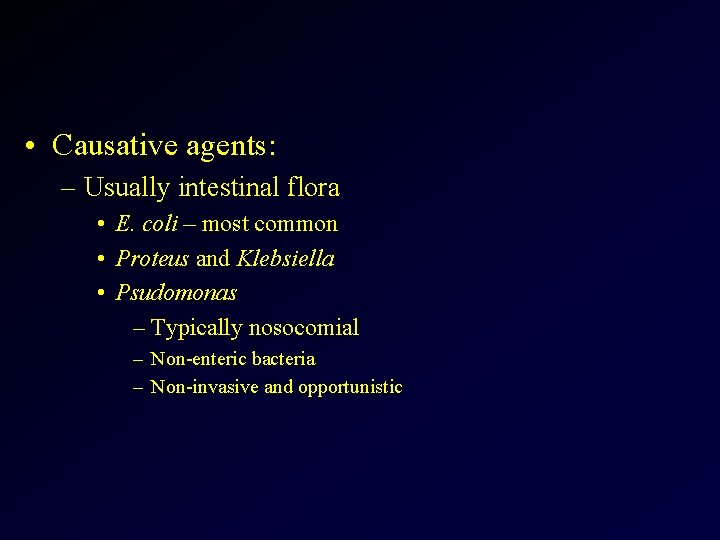 • Causative agents:
– Usually intestinal flora
• E. coli – most common
• Proteus and Klebsiella
• Psudomonas
– Typically nosocomial
– Non-enteric bacteria
– Non-invasive and opportunistic